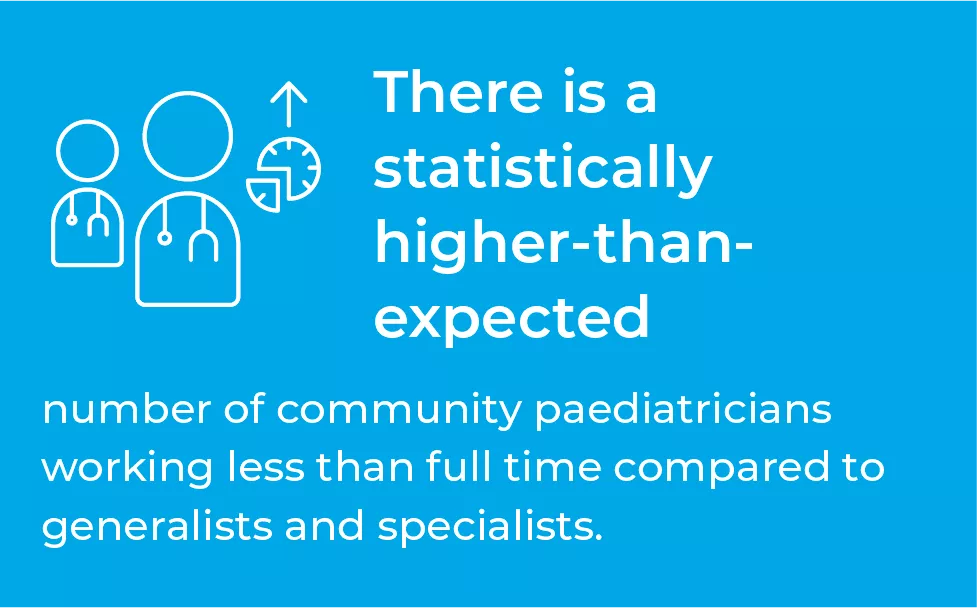 There is a statistically higher-than-expected

number of community paediatricians working less than full time compared to generalists and specialists.